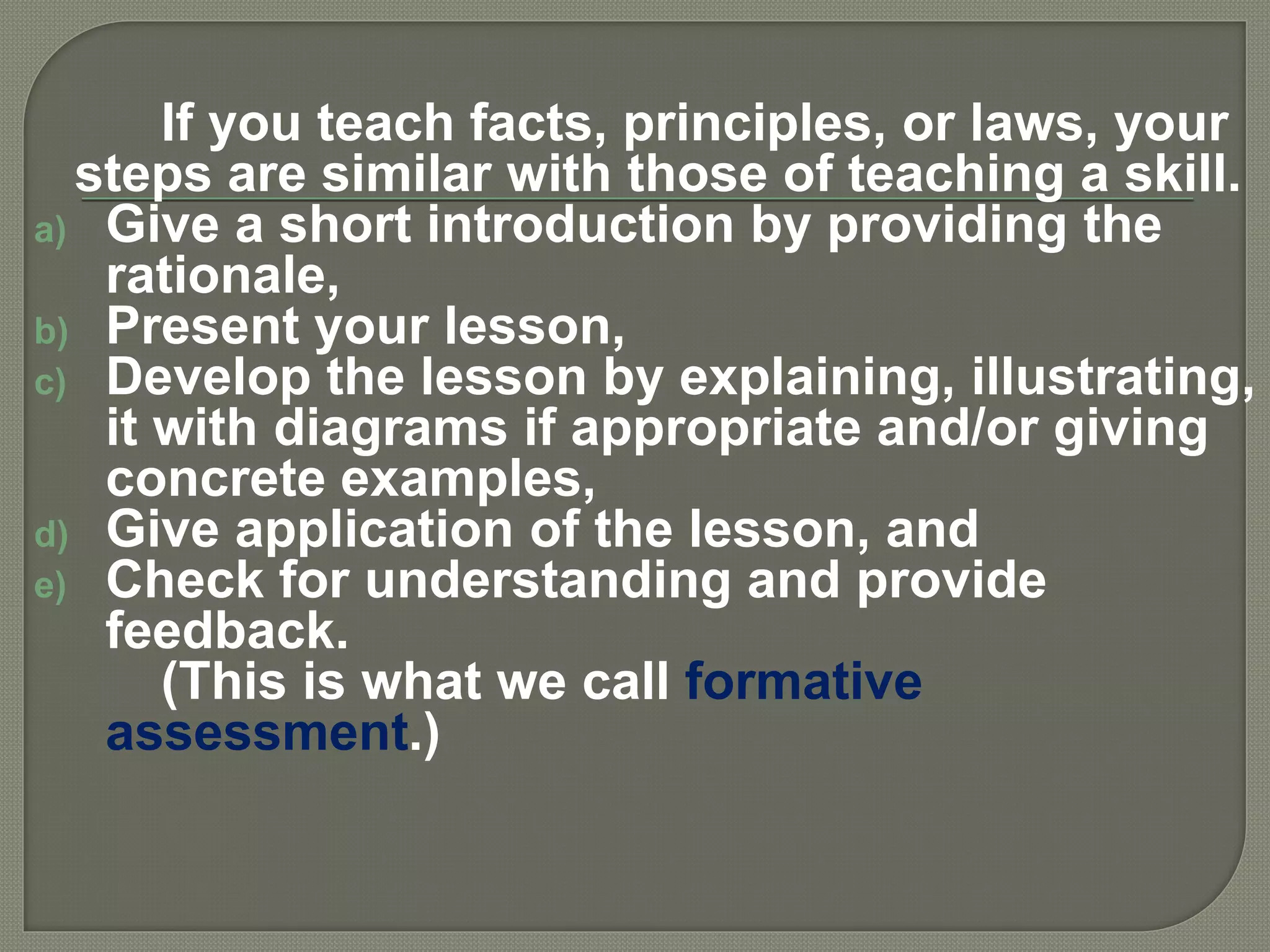 If you teach facts, principles, or laws, your steps are similar with those of teaching a skill.

a) Give a short introduction by providing the rationale,
b) Present your lesson,
c) Develop the lesson by explaining, illustrating, it with diagrams if appropriate and/or giving concrete examples,
d) Give application of the lesson, and
e) Check for understanding and provide feedback.

(This is what we call formative assessment.)